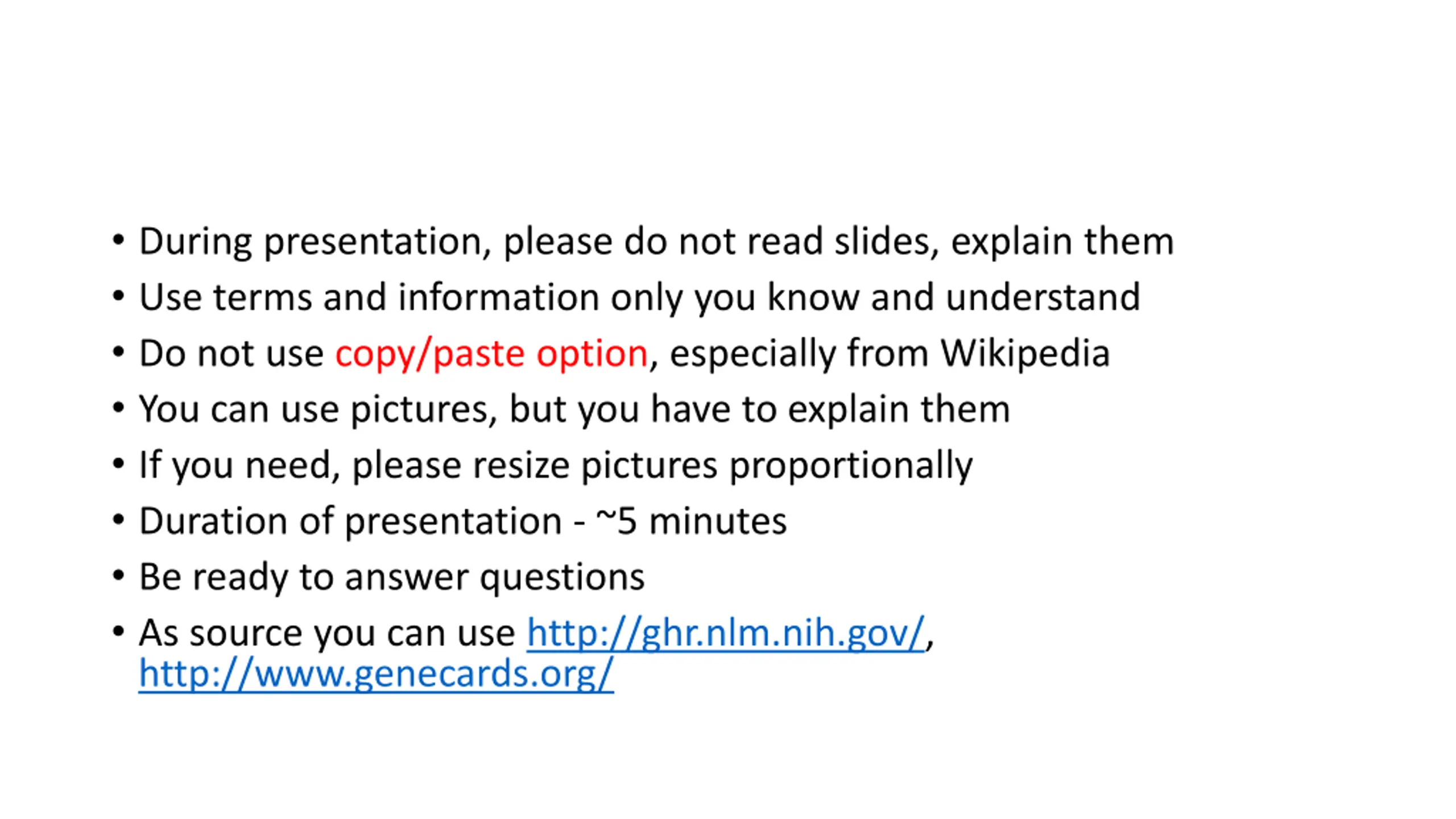 • During presentation, please do not read slides, explain them
• Use terms and information only you know and understand
• Do not use copy/paste option, especially from Wikipedia
• You can use pictures, but you have to explain them
• If you need, please resize pictures proportionally
• Duration of presentation - ~5 minutes
• Be ready to answer questions
• As source you can use http://ghr.nlm.nih.gov/, http://www.genecards.org/